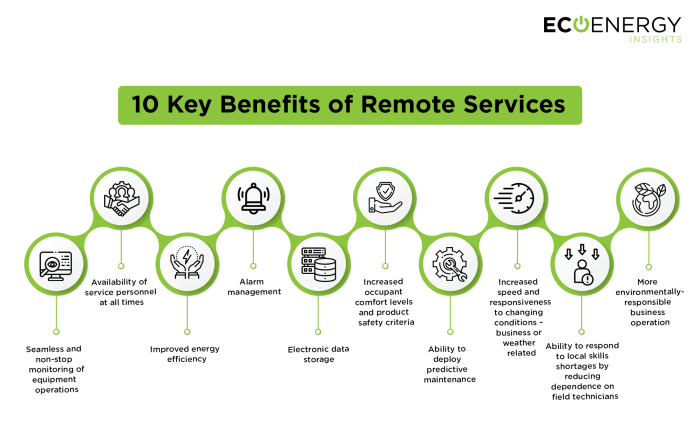 ECOENERGY
INSIGHTS

10 Key Benefits of Remote Services

Seamless and non-stop monitoring of equipment operations

Availability of service personnel at all times

Improved energy efficiency

Alarm management

Electronic data storage

Increased occupant comfort levels and product safety criteria

Ability to deploy predictive maintenance

Increased speed and responsiveness to changing conditions – business or weather related

Ability to respond to local skills shortages by reducing dependence on field technicians

More environmentally-responsible business operation